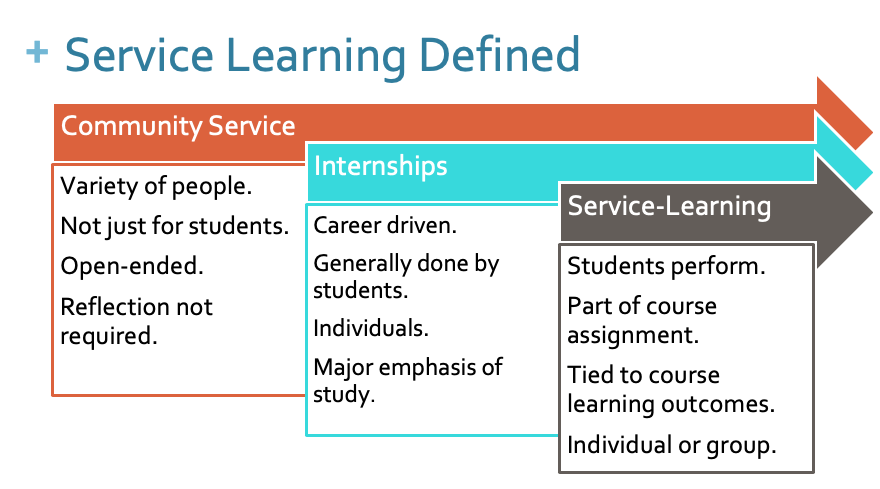 + Service Learning Defined

Community Service

Variety of people.

Not just for students.

Open-ended.

Reflection not required.

Internships

Career driven.

Generally done by students.

Individuals.

Major emphasis of study.

Service-Learning

Students perform.

Part of course assignment.

Tied to course learning outcomes.

Individual or group.